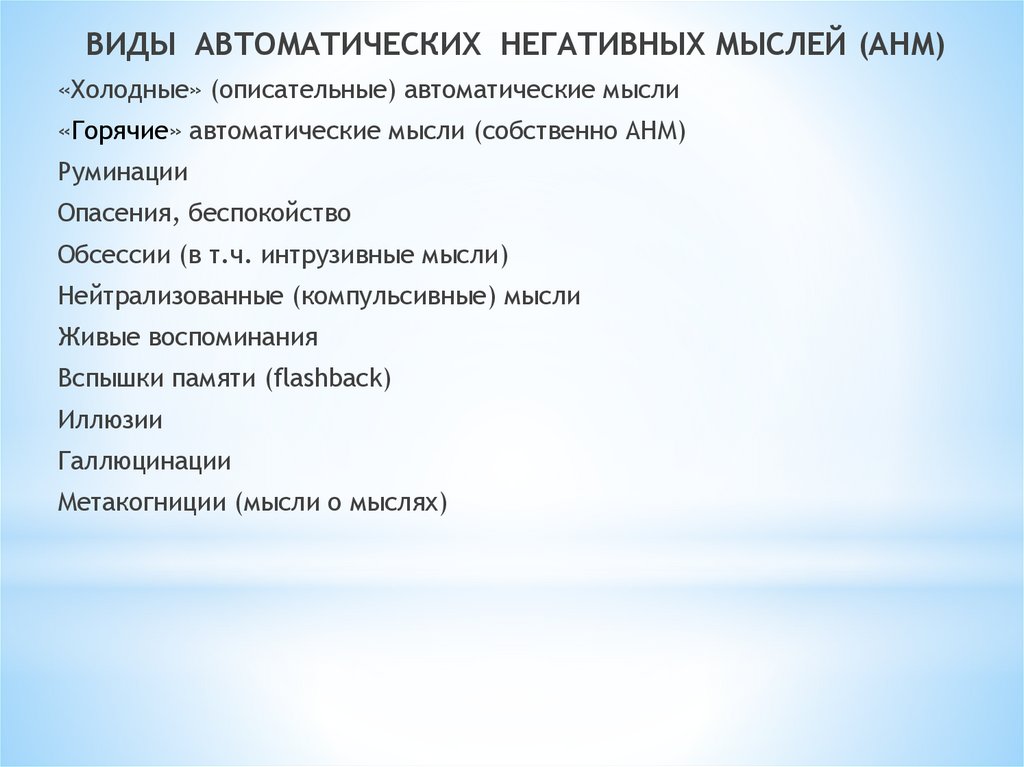 ВИДЫ АВТОМАТИЧЕСКИХ НЕГАТИВНЫХ МЫСЛЕЙ (АНМ)

«Холодные» (описательные) автоматические мысли

«Горячие» автоматические мысли (собственно АНМ)

Руминации

Опасения, беспокойство

Обсессии (в т.ч. интрузивные мысли)

Нейтрализованные (компульсивные) мысли

Живые воспоминания

Вспышки памяти (flashback)

Иллюзии

Галлюцинации

Метакогниции (мысли о мыслях)